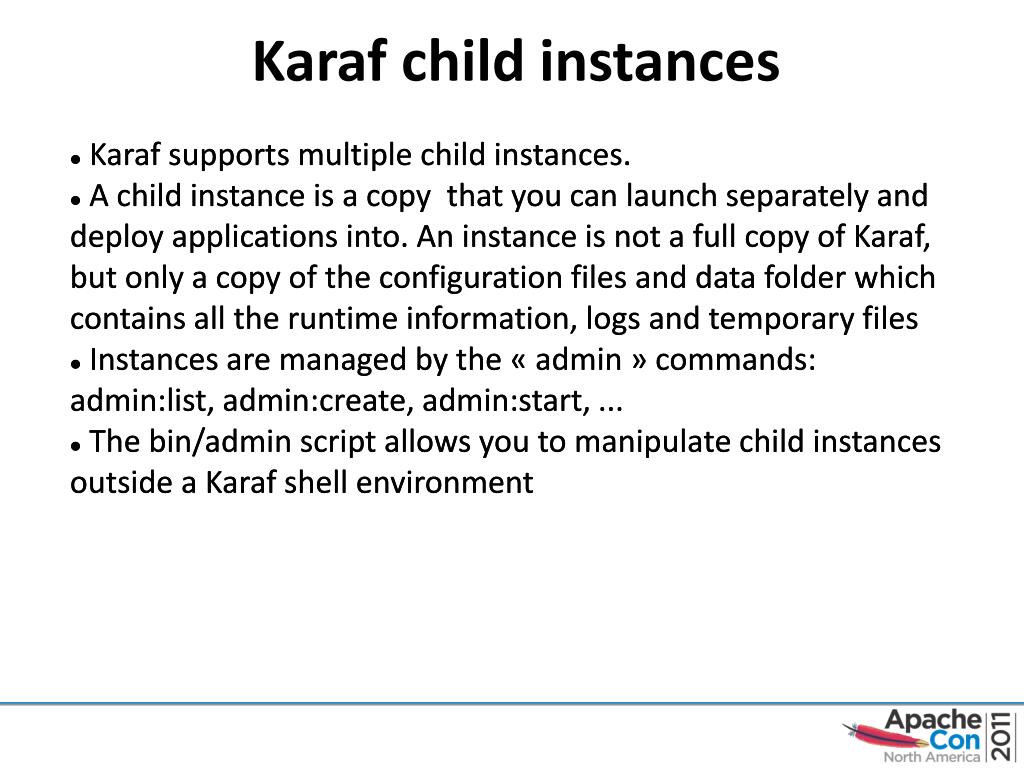 Karaf child instances

● Karaf supports multiple child instances.
● A child instance is a copy that you can launch separately and deploy applications into. An instance is not a full copy of Karaf, but only a copy of the configuration files and data folder which contains all the runtime information, logs and temporary files
● Instances are managed by the « admin » commands: admin:list, admin:create, admin:start, ...
● The bin/admin script allows you to manipulate child instances outside a Karaf shell environment

Apache Con North America 2011